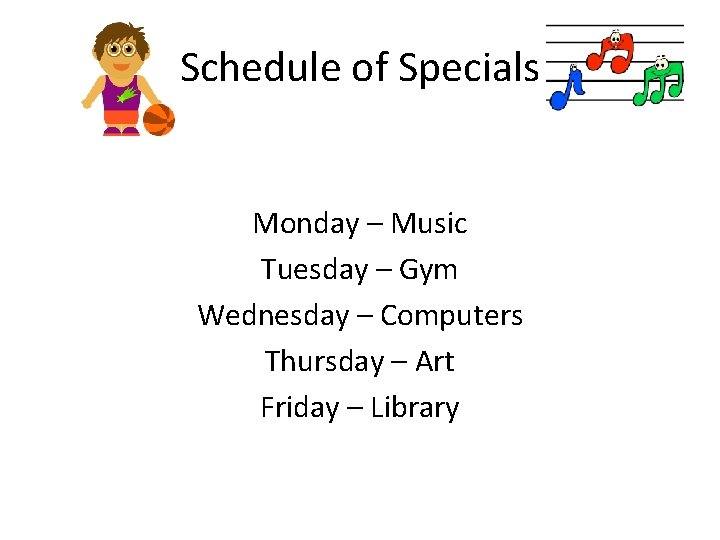 Schedule of Specials

Monday – Music
Tuesday – Gym
Wednesday – Computers
Thursday – Art
Friday – Library